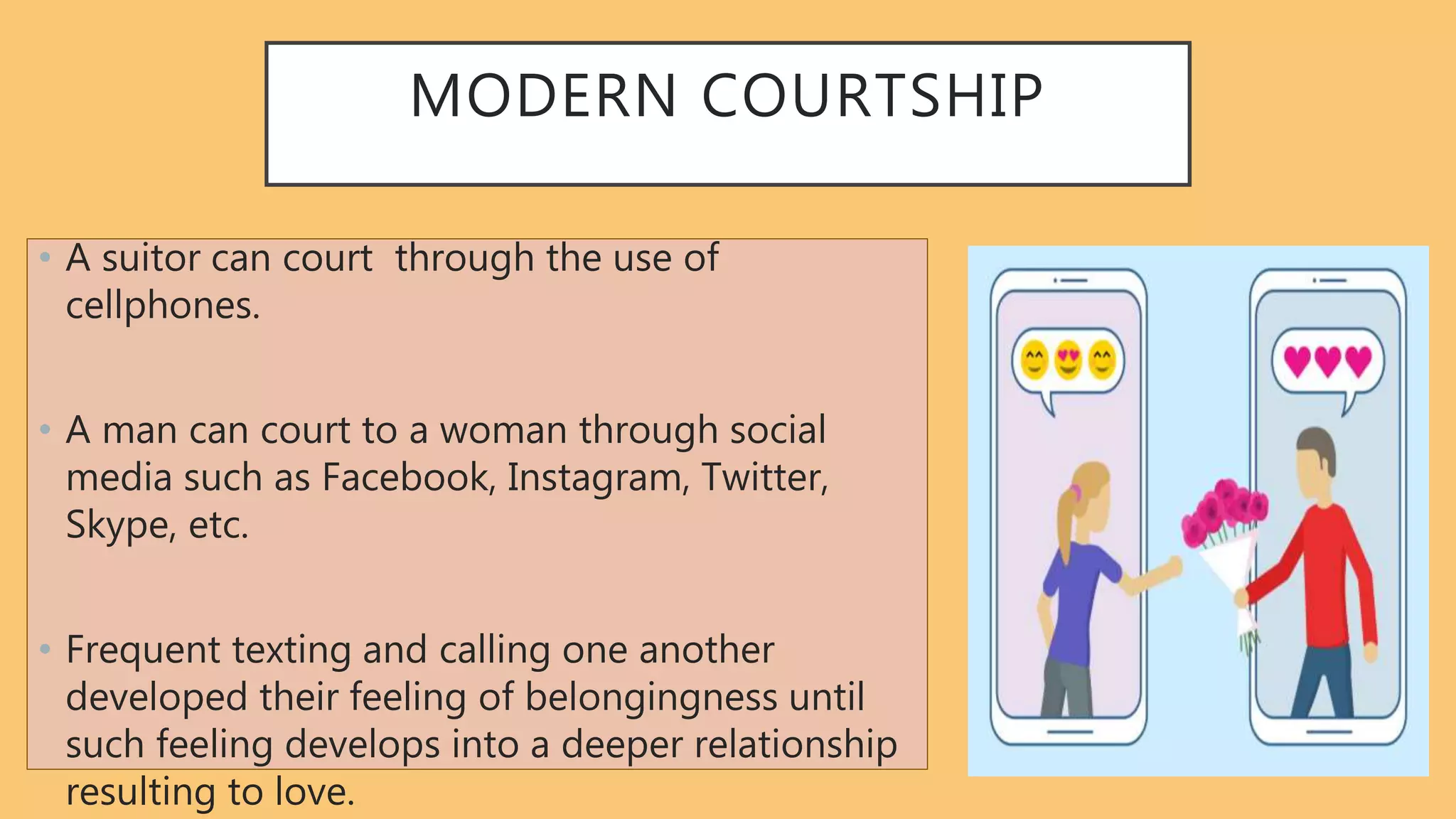 MODERN COURTSHIP

• A suitor can court through the use of cellphones.

• A man can court to a woman through social media such as Facebook, Instagram, Twitter, Skype, etc.

• Frequent texting and calling one another developed their feeling of belongingness until such feeling develops into a deeper relationship resulting to love.